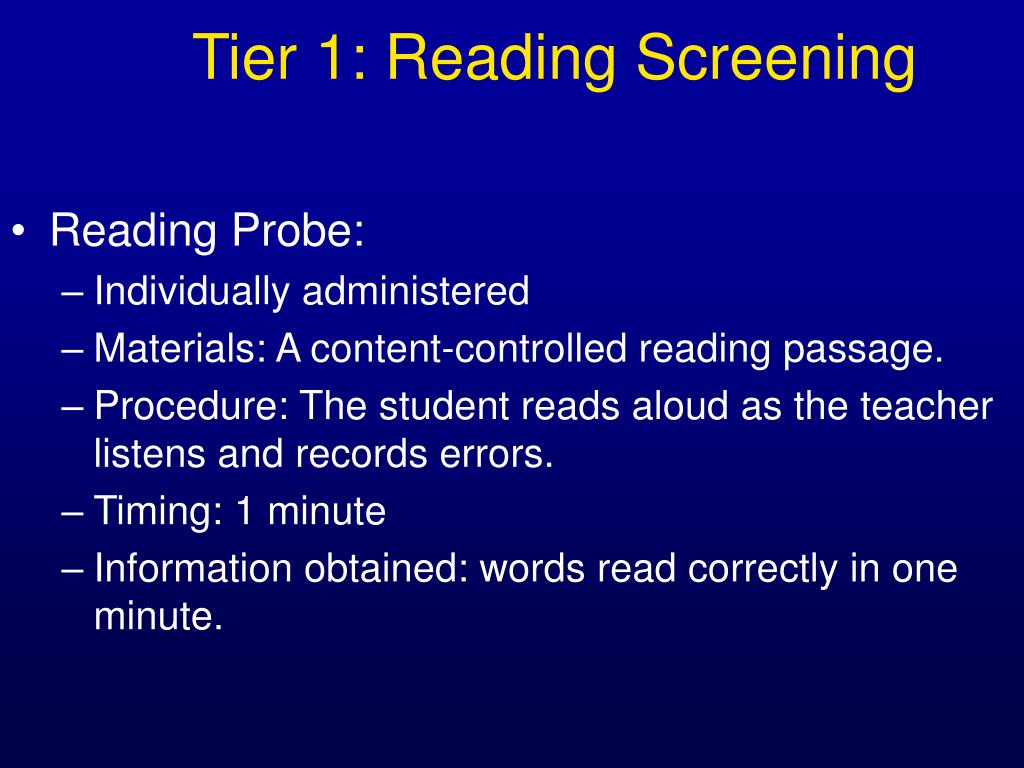 Tier 1: Reading Screening

• Reading Probe:
– Individually administered
– Materials: A content-controlled reading passage.
– Procedure: The student reads aloud as the teacher listens and records errors.
– Timing: 1 minute
– Information obtained: words read correctly in one minute.